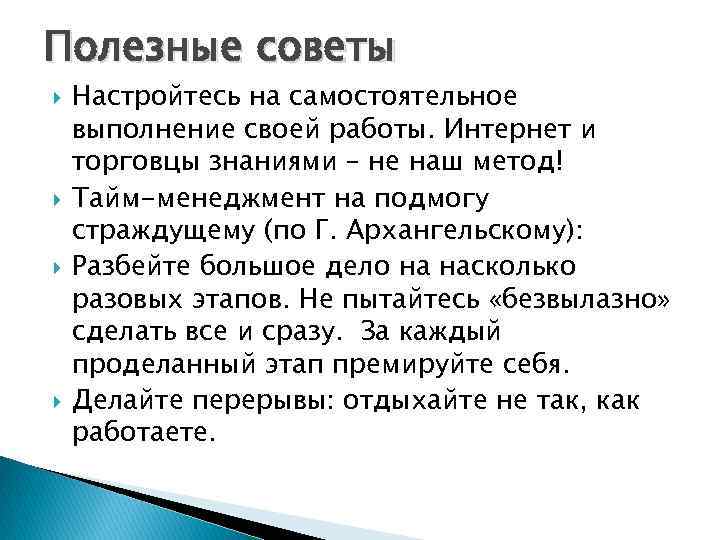 Полезные советы

Настройтесь на самостоятельное выполнение своей работы. Интернет и торговцы знаниями – не наш метод!

Тайм-менеджмент на подмогу страждущему (по Г. Архангельскому):

Разбейте большое дело на насколько разовых этапов. Не пытайтесь «безвылазно» сделать все и сразу. За каждый проделанный этап премируйте себя.

Делайте перерывы: отдыхайте не так, как работаете.